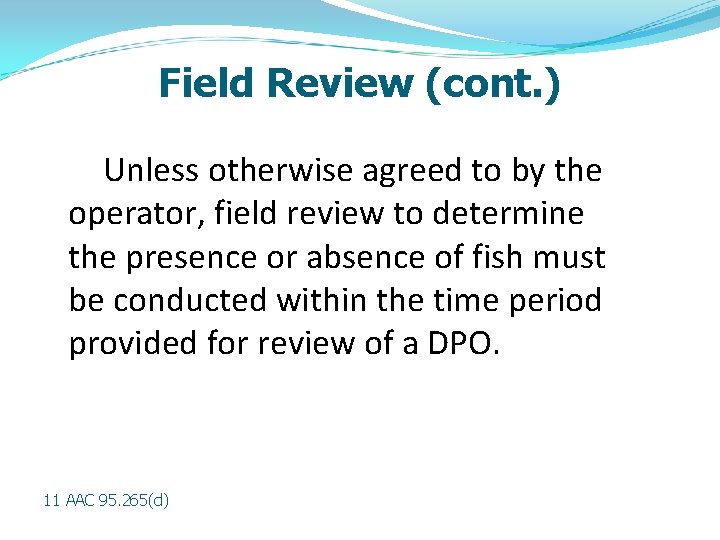 Field Review (cont.)

Unless otherwise agreed to by the operator, field review to determine the presence or absence of fish must be conducted within the time period provided for review of a DPO.

11 AAC 95.265(d)